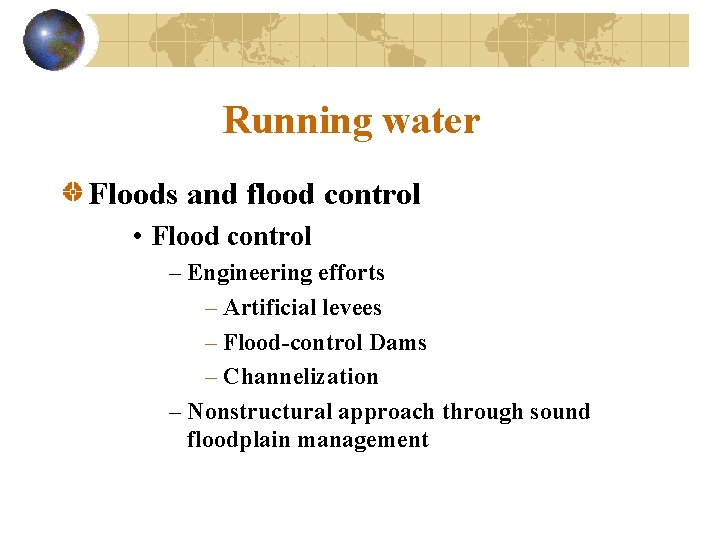 Running water

Floods and flood control

• Flood control

– Engineering efforts

– Artificial levees

– Flood-control Dams

– Channelization

– Nonstructural approach through sound floodplain management